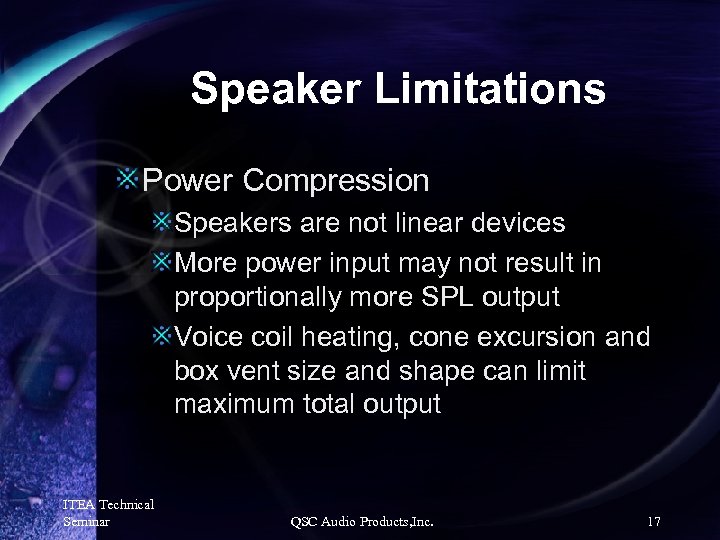 Speaker Limitations

Power Compression

Speakers are not linear devices

More power input may not result in proportionally more SPL output

Voice coil heating, cone excursion and box vent size and shape can limit maximum total output

ITEA Technical Seminar

QSC Audio Products,Inc.

17